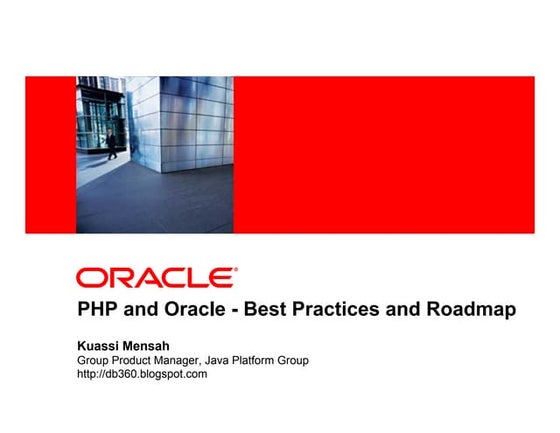 ORACLE®

PHP and Oracle - Best Practices and Roadmap

Kuassi Mensah
Group Product Manager, Java Platform Group
http://db360.blogspot.com